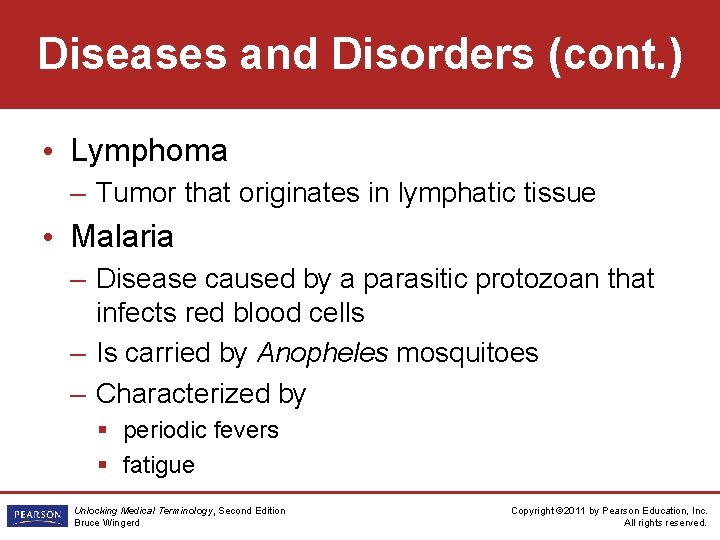 Diseases and Disorders (cont.)

• Lymphoma
– Tumor that originates in lymphatic tissue

• Malaria
– Disease caused by a parasitic protozoan that infects red blood cells
– Is carried by Anopheles mosquitoes
– Characterized by
▪ periodic fevers
▪ fatigue

PEARSON

Unlocking Medical Terminology, Second Edition
Bruce Wingerd

Copyright ©2011 by Pearson Education, Inc.
All rights reserved.